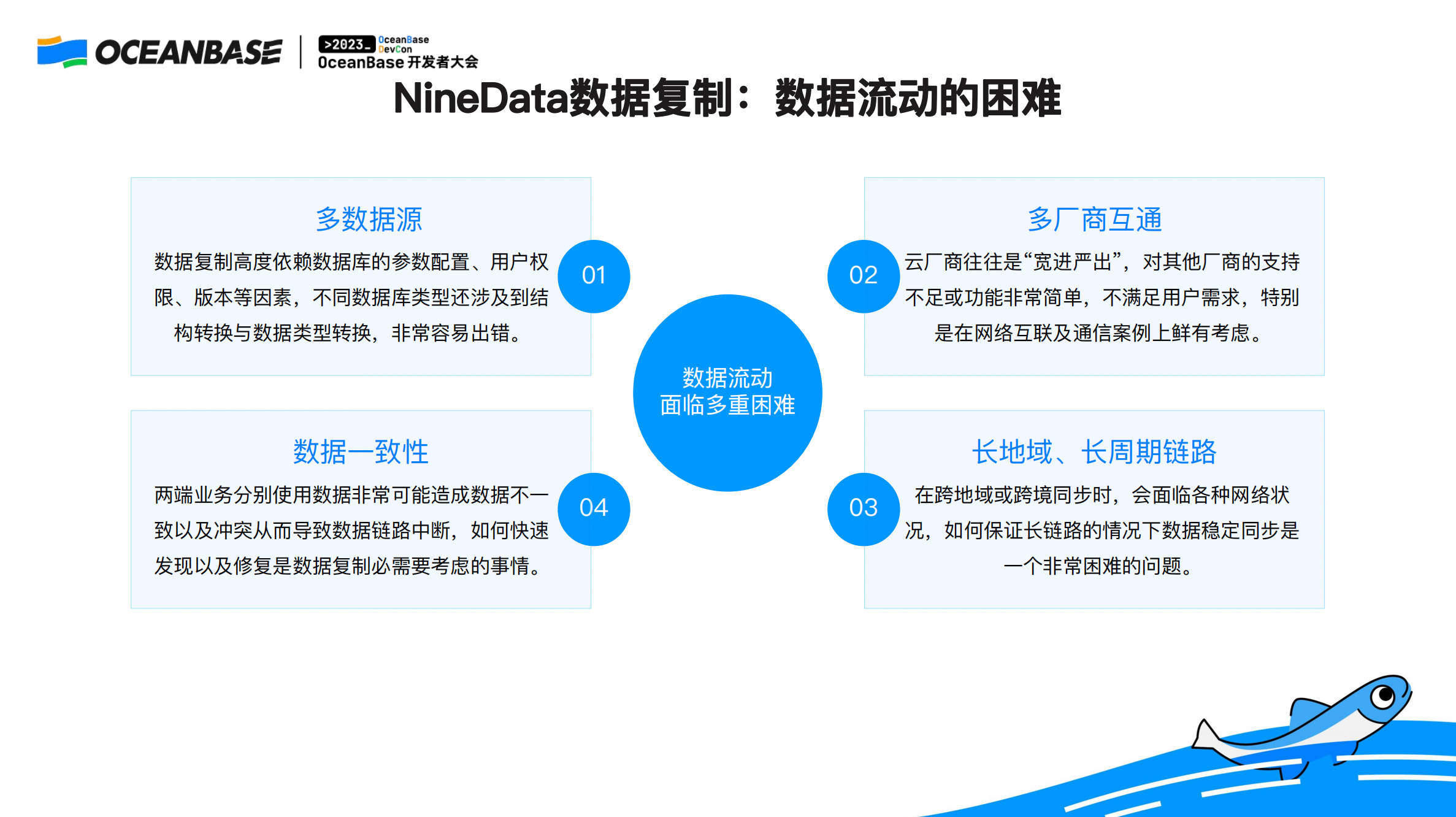 OCEANBASE
>2023_ OceanBase DevCon
OceanBase 开发者大会

NineData数据复制：数据流动的困难

多数据源
数据复制高度依赖数据库的参数配置、用户权限、版本等因素，不同数据库类型还涉及到结构转换与数据类型转换，非常容易出错。

01

多厂商互通
云厂商往往是“宽进严出”，对其他厂商的支持不足或功能非常简单，不满足用户需求，特别是在网络互联及通信案例上鲜有考虑。

02

数据流动
面临多重困难

数据一致性
两端业务分别使用数据非常可能造成数据不一致以及冲突从而导致数据链路中断，如何快速发现以及修复是数据复制必需要考虑的事情。

04

长地域、长周期链路
在跨地域或跨境同步时，会面临各种网络状况，如何保证长链路的情况下数据稳定同步是一个非常困难的问题。

03